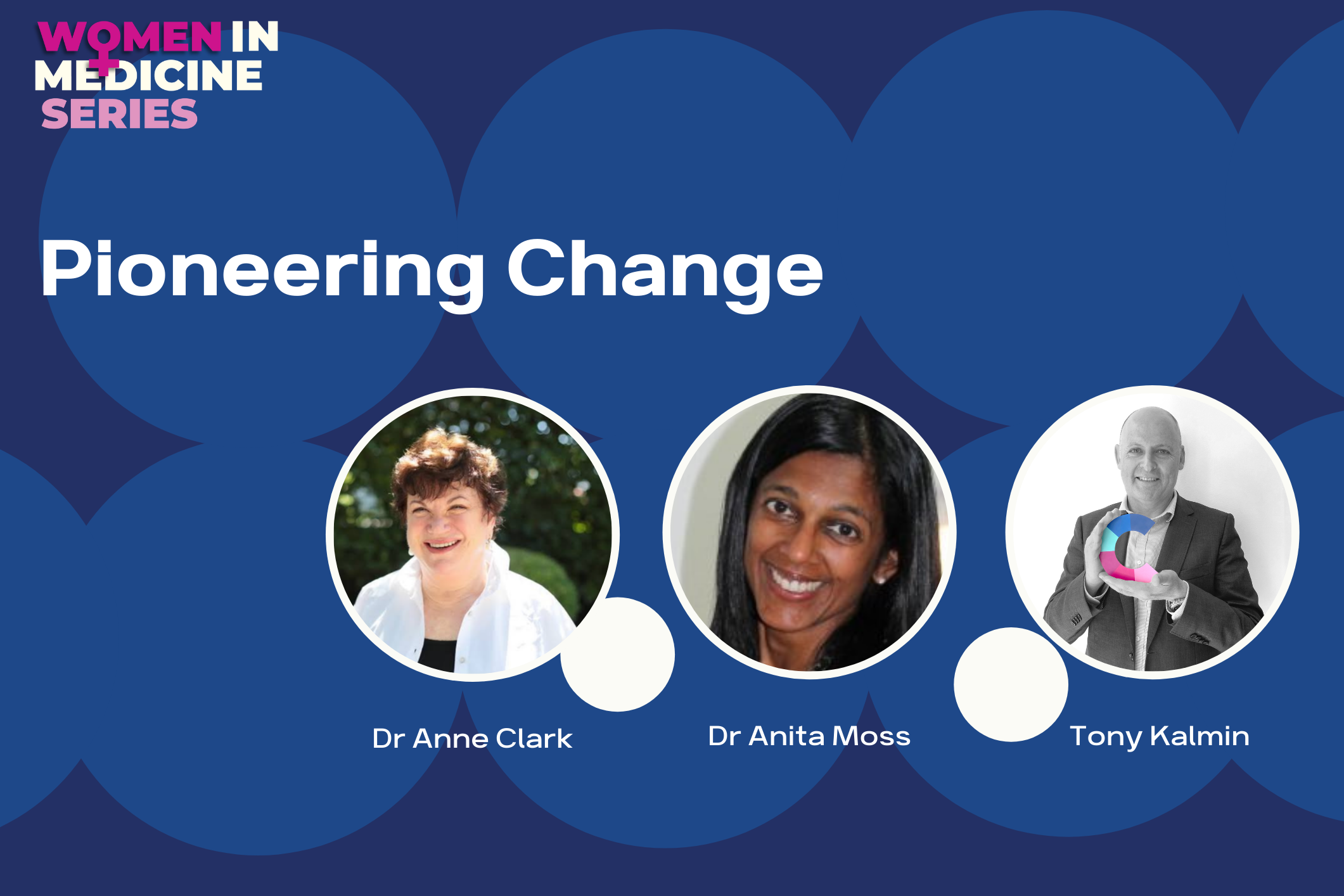 WOMEN IN MEDICINE SERIES

Pioneering Change

Dr Anne Clark

Dr Anita Moss

Tony Kalmin